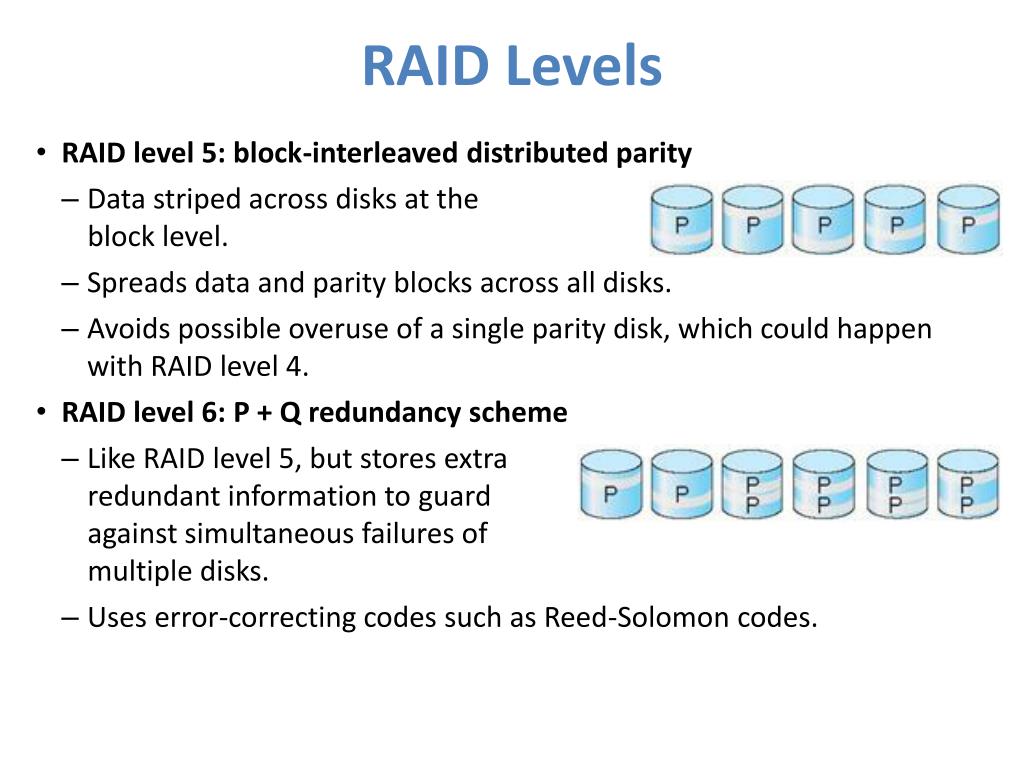 RAID Levels

• RAID level 5: block-interleaved distributed parity

– Data striped across disks at the block level.

P P P P P

– Spreads data and parity blocks across all disks.

– Avoids possible overuse of a single parity disk, which could happen with RAID level 4.

• RAID level 6: P + Q redundancy scheme

– Like RAID level 5, but stores extra redundant information to guard against simultaneous failures of multiple disks.

P P P P P P P P P P

– Uses error-correcting codes such as Reed-Solomon codes.